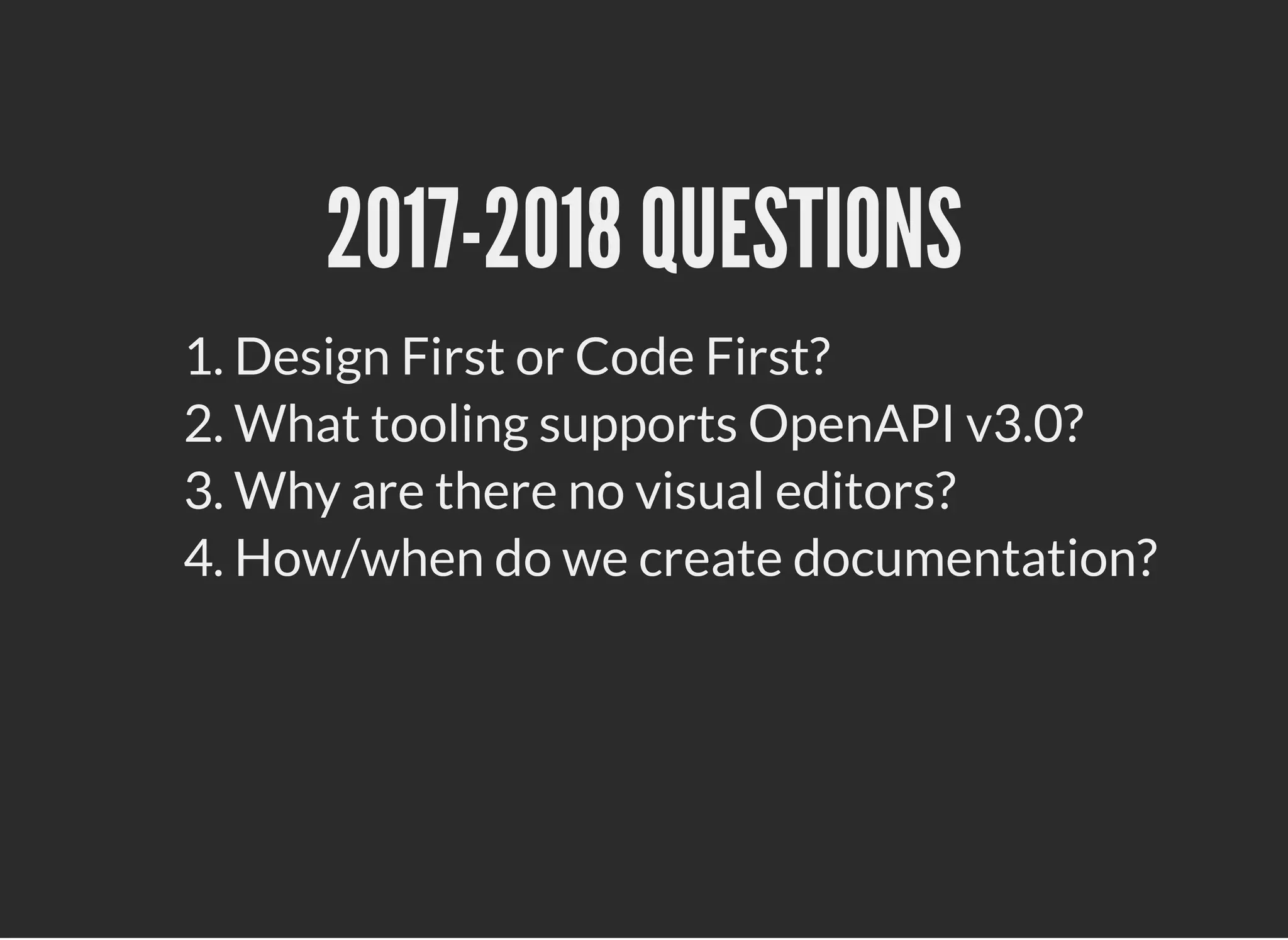 2017-2018 QUESTIONS

1. Design First or Code First?
2. What tooling supports OpenAPI v3.0?
3. Why are there no visual editors?
4. How/when do we create documentation?